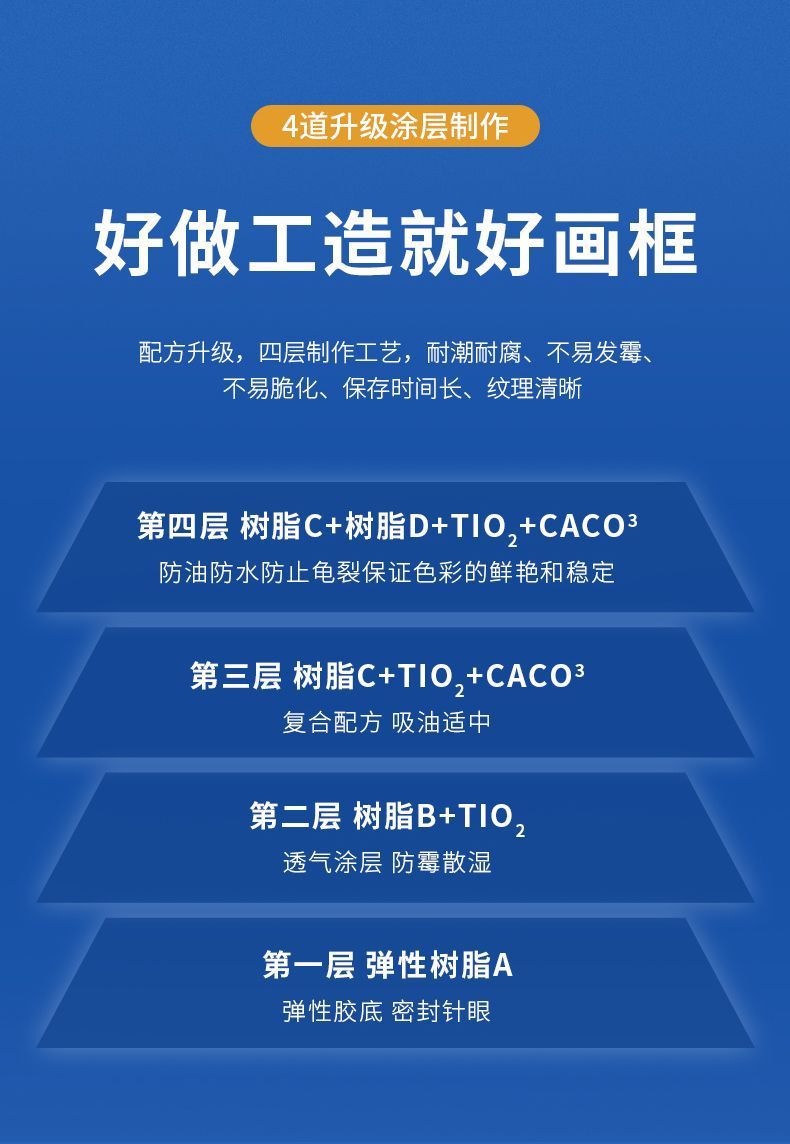 4道升级涂层制作

好做工造就好画框

配方升级，四层制作工艺，耐潮耐腐、不易发霉、不易脆化、保存时间长、纹理清晰

第四层 树脂C+树脂D+$TIO_2$+$CACO^3$
防油防水防止龟裂保证色彩的鲜艳和稳定

第三层 树脂C+$TIO_2$+$CACO^3$
复合配方 吸油适中

第二层 树脂B+$TIO_2$
透气涂层 防霉散湿

第一层 弹性树脂A
弹性胶底 密封针眼